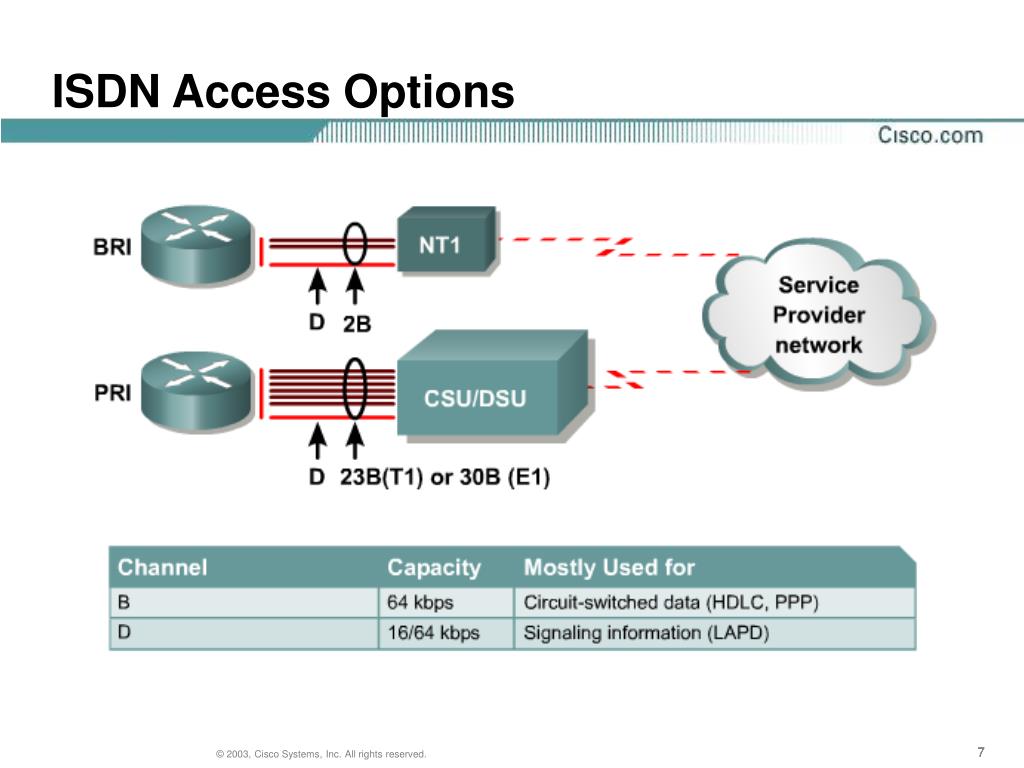 ISDN Access Options

Cisco.com

BRI

NT1

D 2B

Service Provider network

PRI

CSU/DSU

D 23B(T1) or 30B (E1)

| Channel | Capacity | Mostly Used for |
|---|---|---|
| B | 64 kbps | Circuit-switched data (HDLC, PPP) |
| D | 16/64 kbps | Signaling information (LAPD) |

© 2003, Cisco Systems, Inc. All rights reserved.

7